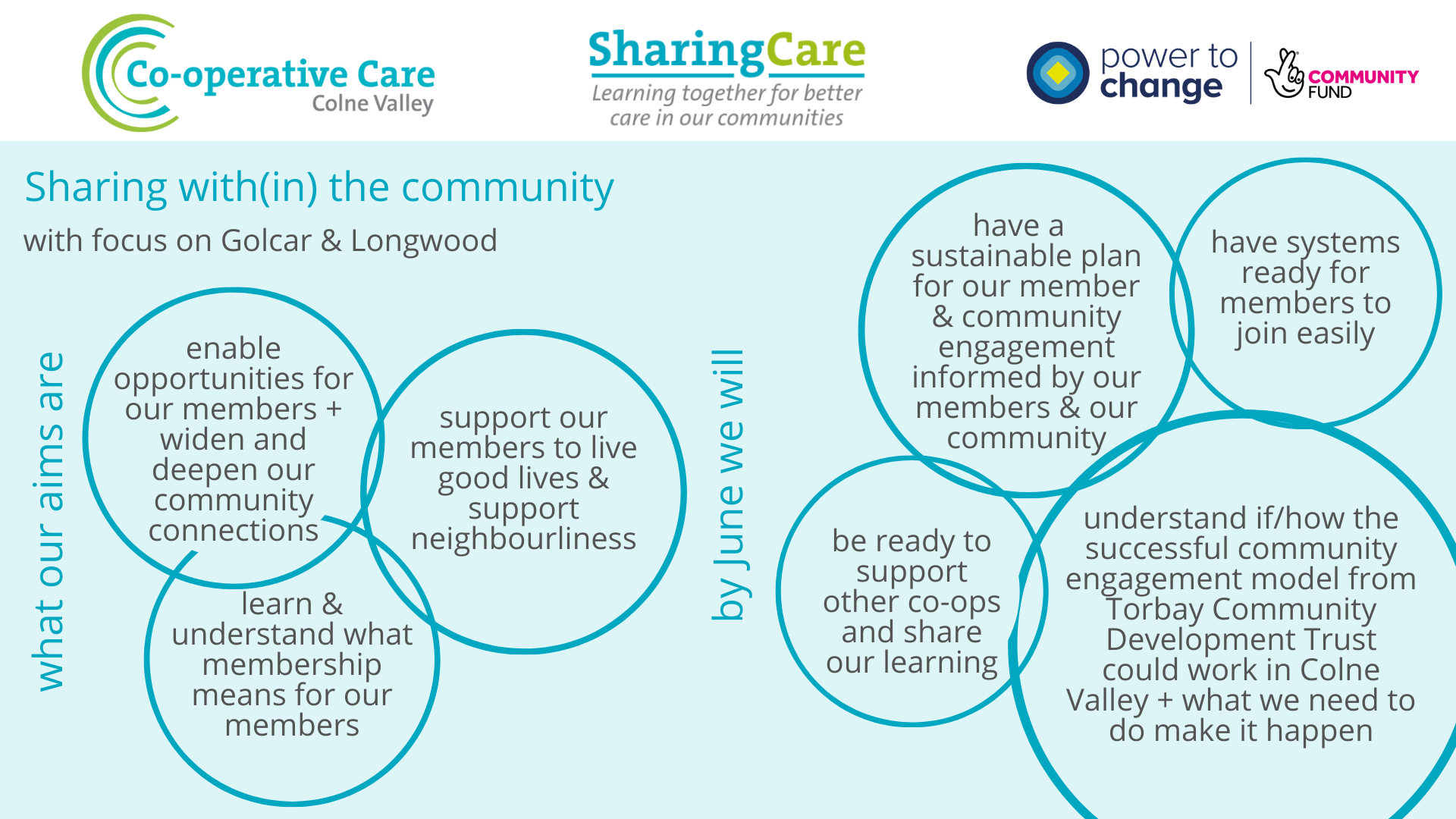 Co-operative Care
Colne Valley

SharingCare
Learning together for better care in our communities

power to change

COMMUNITY FUND

Sharing with(in) the community

with focus on Golcar & Longwood

what our aims are

enable opportunities for our members + widen and deepen our community connections

support our members to live good lives & support neighbourliness

learn & understand what membership means for our members

by June we will

have a sustainable plan for our member & community engagement informed by our members & our community

have systems ready for members to join easily

be ready to support other co-ops and share our learning

understand if/how the successful community engagement model from Torbay Community Development Trust could work in Colne Valley + what we need to do make it happen